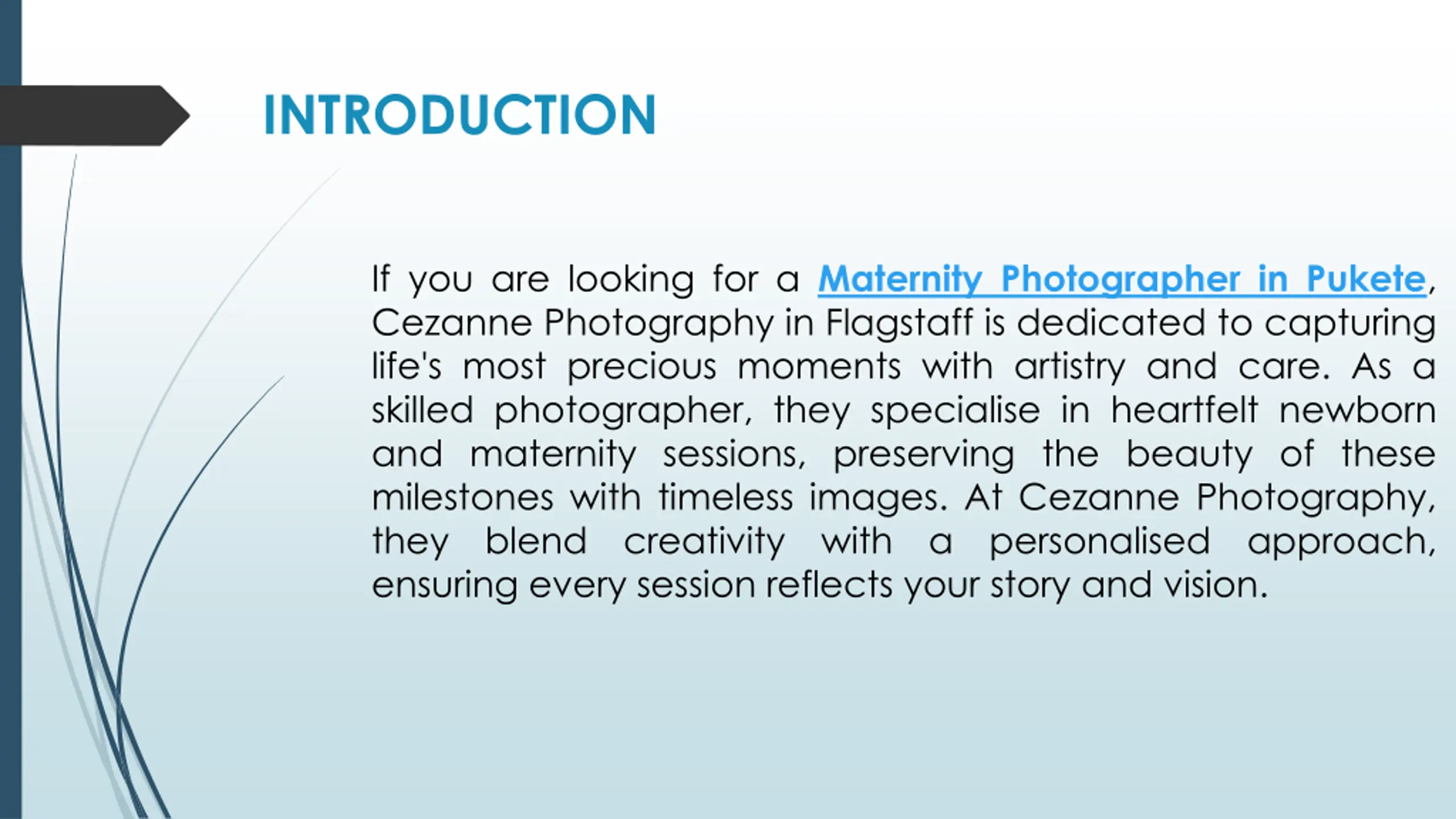 INTRODUCTION

If you are looking for a Maternity Photographer in Pukete, Cezanne Photography in Flagstaff is dedicated to capturing life's most precious moments with artistry and care. As a skilled photographer, they specialise in heartfelt newborn and maternity sessions, preserving the beauty of these milestones with timeless images. At Cezanne Photography, they blend creativity with a personalised approach, ensuring every session reflects your story and vision.